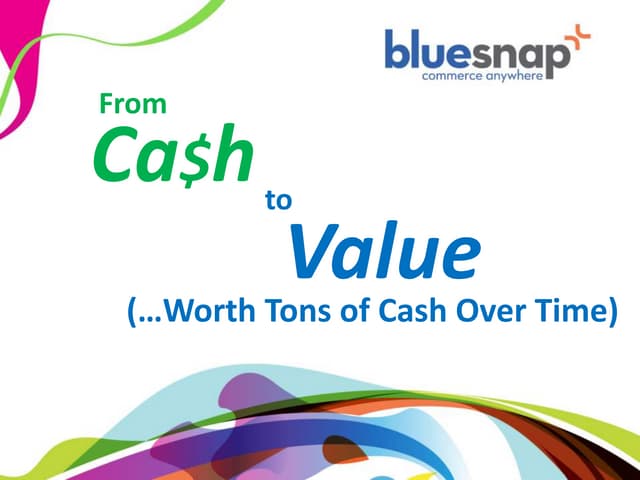 bluesnap
commerce anywhere

From
Ca$h
to
Value
(...Worth Tons of Cash Over Time)